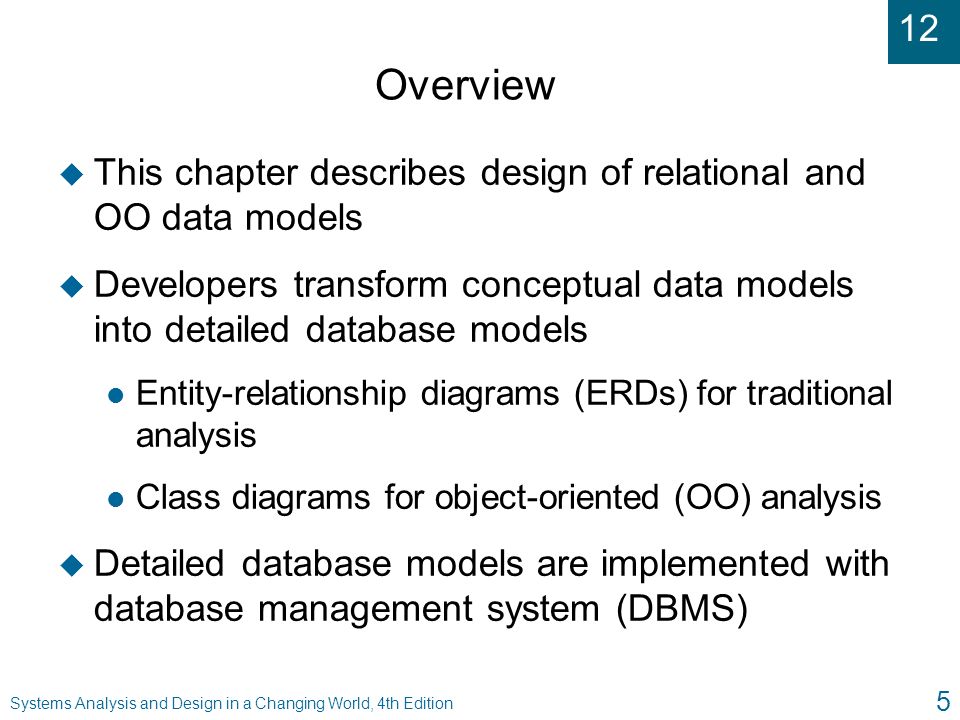 12

Overview

This chapter describes design of relational and OO data models

Developers transform conceptual data models into detailed database models

Entity-relationship diagrams (ERDs) for traditional analysis

Class diagrams for object-oriented (OO) analysis

Detailed database models are implemented with database management system (DBMS)

Systems Analysis and Design in a Changing World, 4th Edition

5